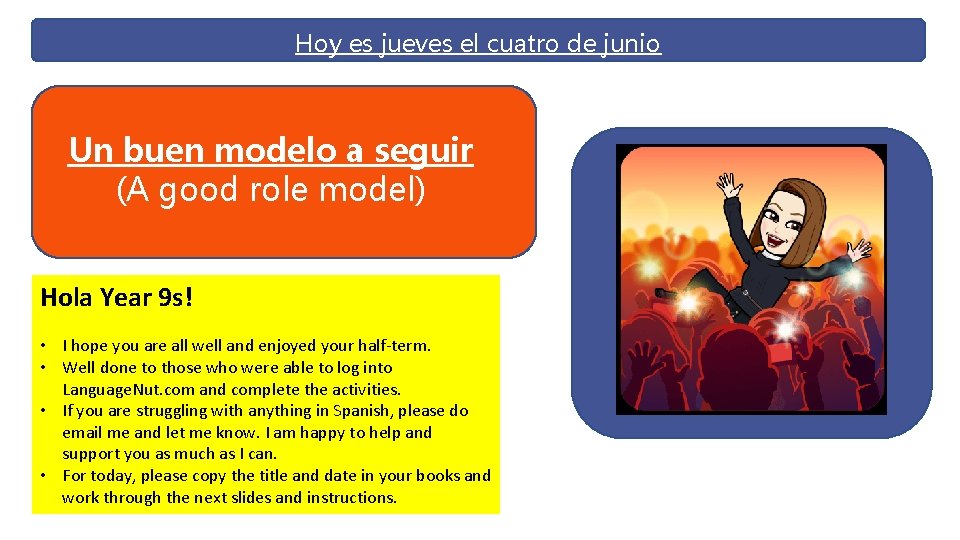 Hoy es jueves el cuatro de junio

Un buen modelo a seguir
(A good role model)

Hola Year 9s!

• I hope you are all well and enjoyed your half-term.
• Well done to those who were able to log into LanguageNut.com and complete the activities.
• If you are struggling with anything in Spanish, please do email me and let me know. I am happy to help and support you as much as I can.
• For today, please copy the title and date in your books and work through the next slides and instructions.